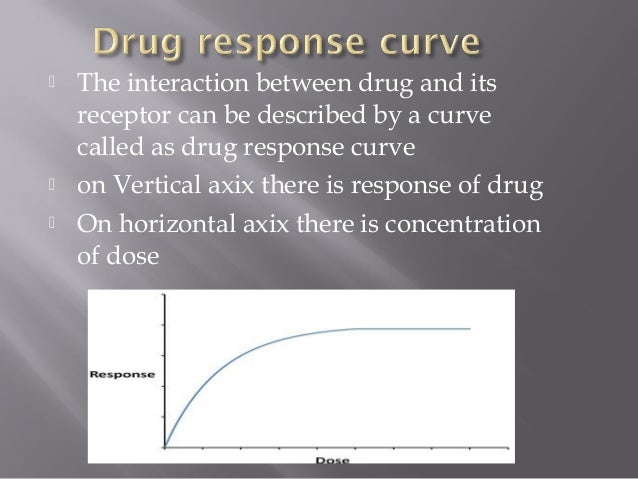 Drug response curve

The interaction between drug and its receptor can be described by a curve called as drug response curve

on Vertical axix there is response of drug

On horizontal axix there is concentration of dose

Response

Dose